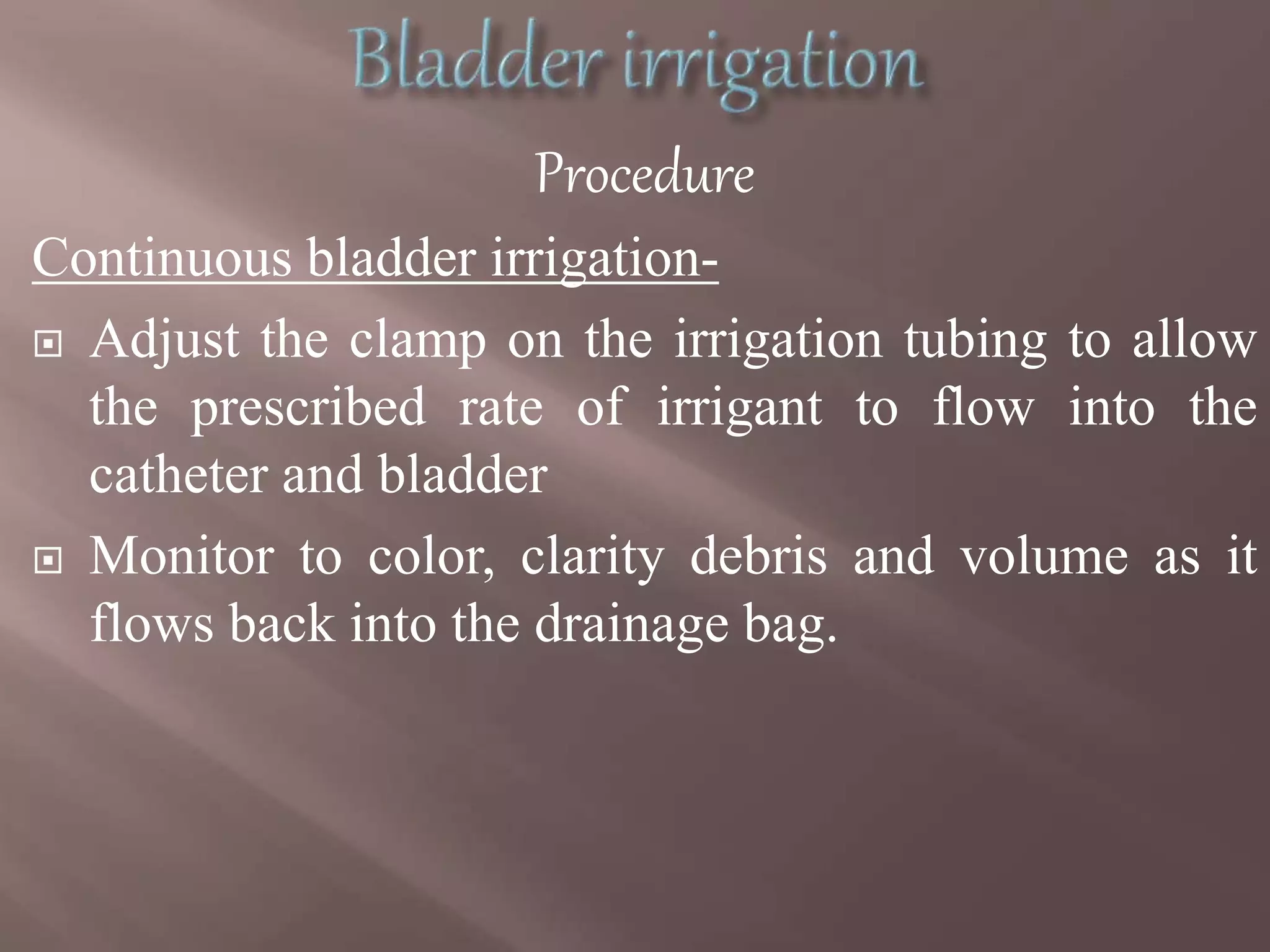 Bladder irrigation

Procedure

Continuous bladder irrigation-

Adjust the clamp on the irrigation tubing to allow the prescribed rate of irrigant to flow into the catheter and bladder

Monitor to color, clarity debris and volume as it flows back into the drainage bag.